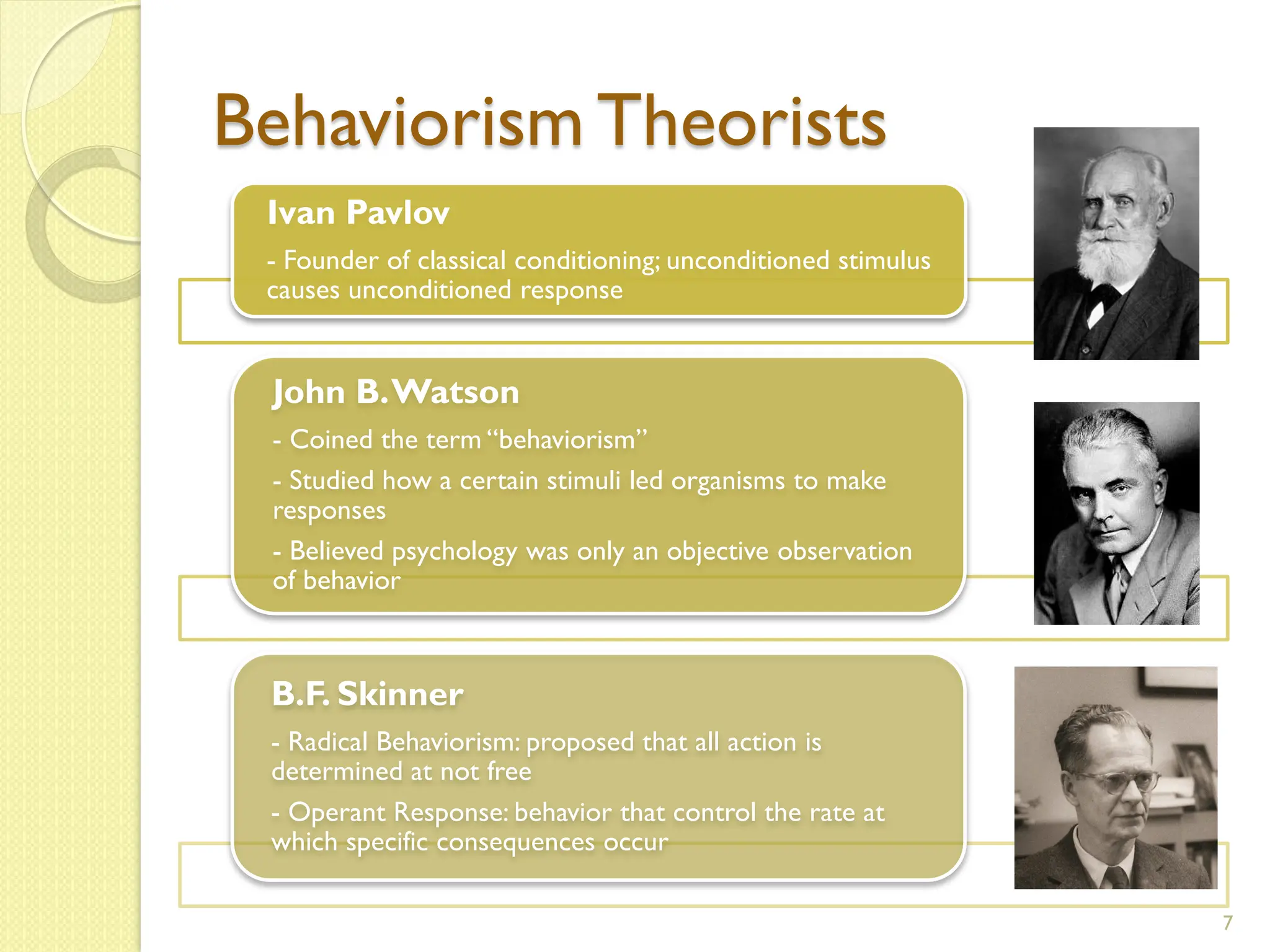 Behaviorism Theorists

Ivan Pavlov

- Founder of classical conditioning; unconditioned stimulus causes unconditioned response

John B. Watson

- Coined the term “behaviorism”

- Studied how a certain stimuli led organisms to make responses

- Believed psychology was only an objective observation of behavior

B.F. Skinner

- Radical Behaviorism: proposed that all action is determined at not free

- Operant Response: behavior that control the rate at which specific consequences occur

7